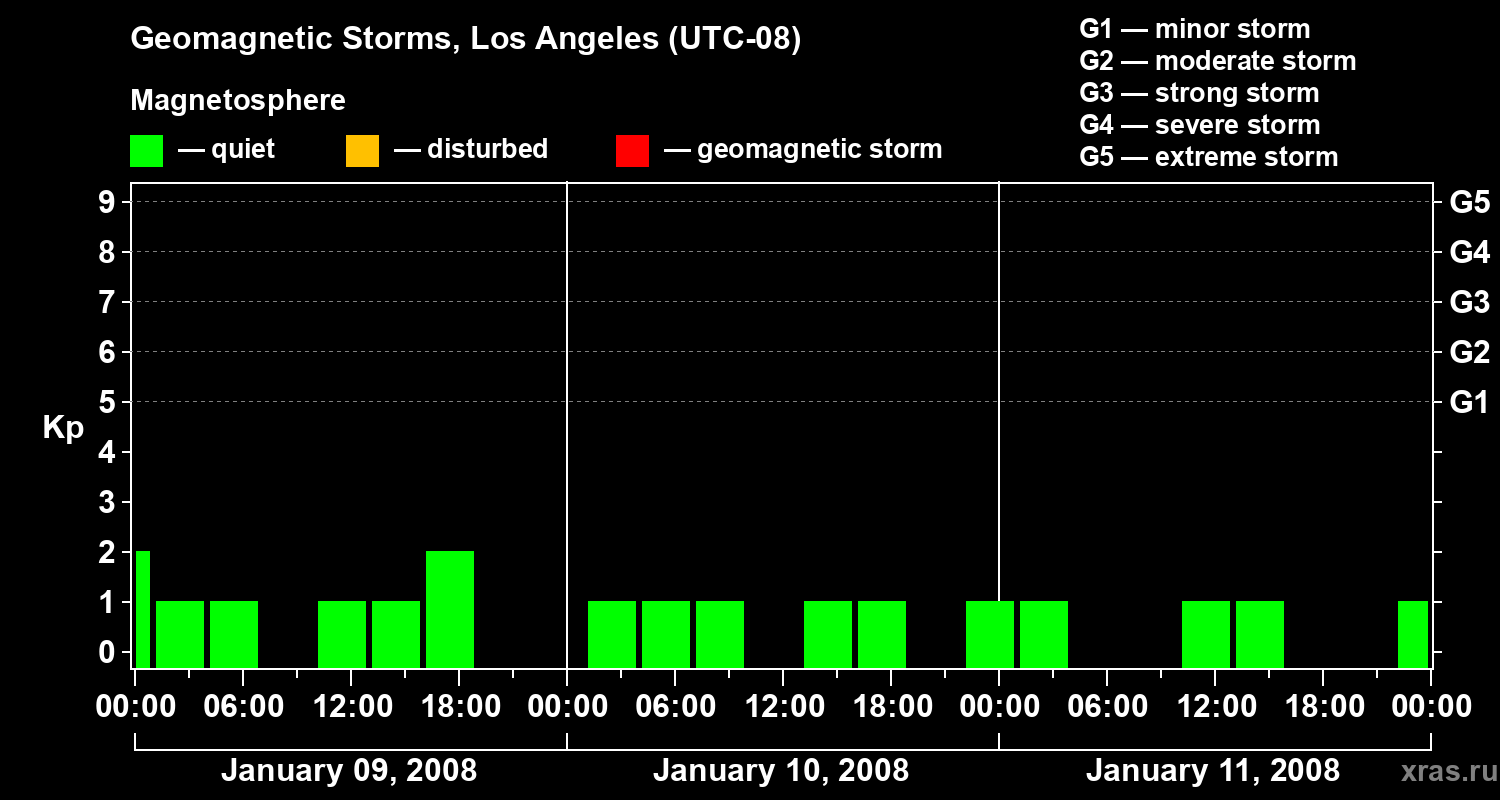 Geomagnetic Storms, Los Angeles (UTC-08)

Magnetosphere

— quiet — disturbed — geomagnetic storm

G1 — minor storm
G2 — moderate storm
G3 — strong storm
G4 — severe storm
G5 — extreme storm

Kp

9
8
7
6
5
4
3
2
1
0

G5
G4
G3
G2
G1

00:00 06:00 12:00 18:00 00:00 06:00 12:00 18:00 00:00 06:00 12:00 18:00 00:00

January 09, 2008
January 10, 2008
January 11, 2008

xras.ru